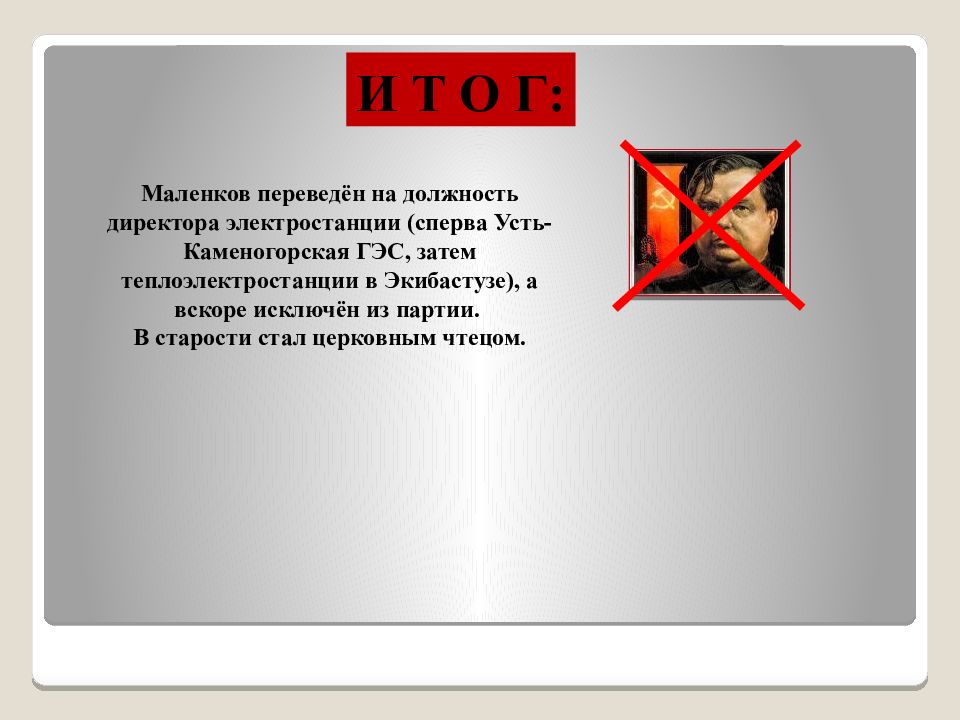 И Т О Г:

Маленков переведён на должность директора электростанции (сперва Усть-Каменогорская ГЭС, затем теплоэлектростанции в Экибастузе), а вскоре исключён из партии.
В старости стал церковным чтецом.